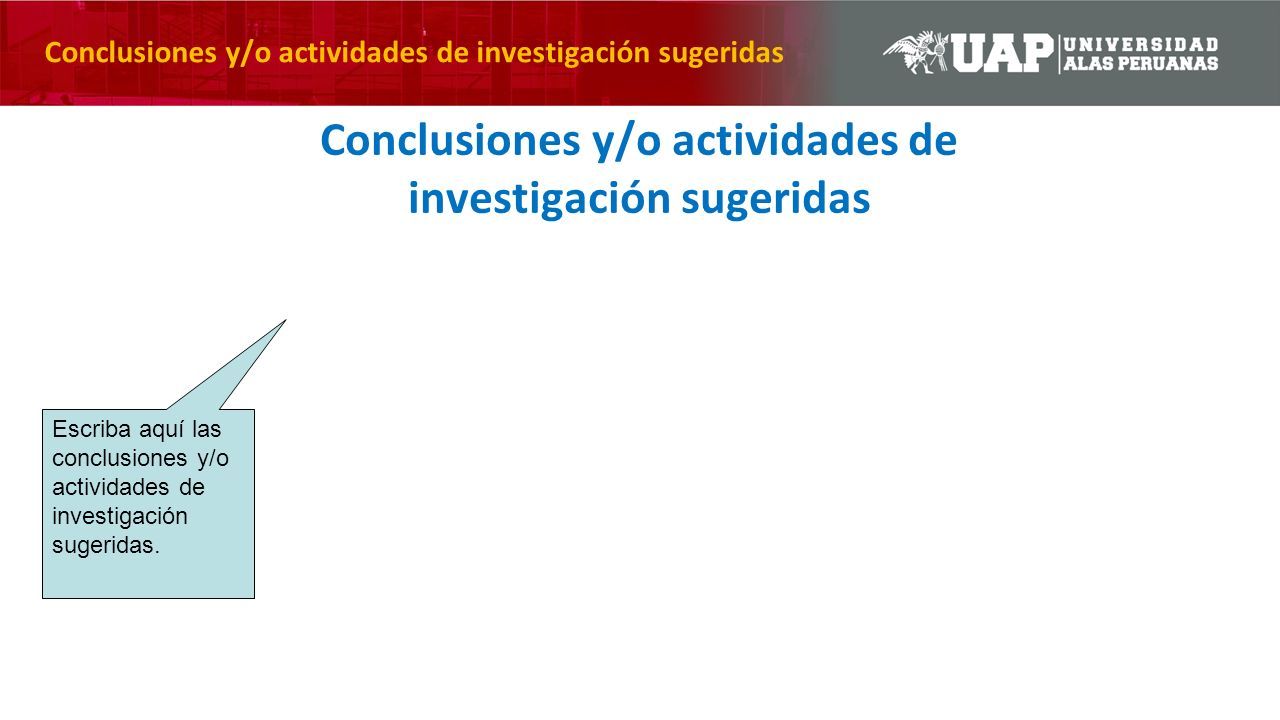 Conclusiones y/o actividades de investigación sugeridas

UAP UNIVERSIDAD ALAS PERUANAS

Conclusiones y/o actividades de investigación sugeridas

Escriba aquí las conclusiones y/o actividades de investigación sugeridas.